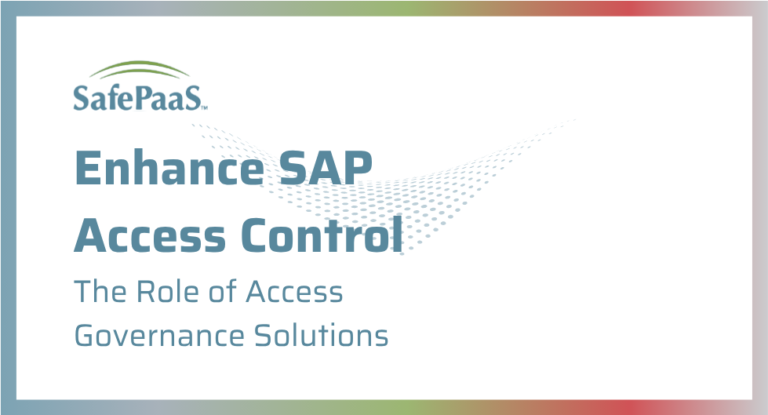 SafePaaS™

Enhance SAP Access Control

The Role of Access Governance Solutions